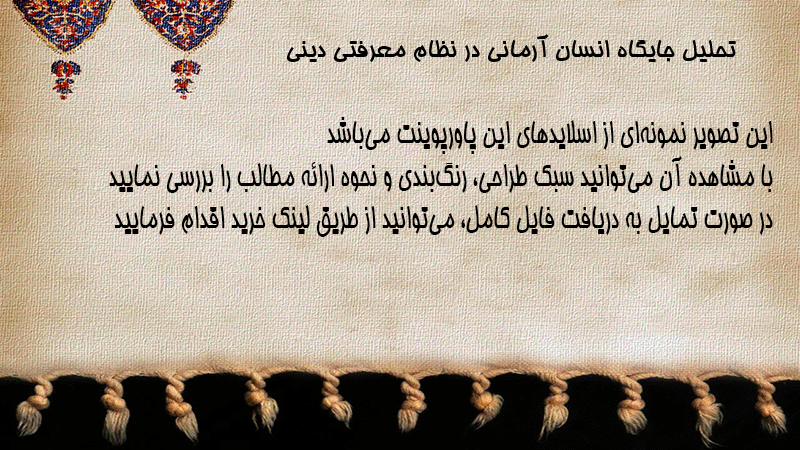 تحلیل جایگاه انسان آرمانی در نظام معرفتی دینی

این تصویر نمونه‌ای از اسلایدهای این پاورپوینت می‌باشد
با مشاهده آن می‌توانید سبک طراحی، رنگ‌بندی و نحوه ارائه مطالب را بررسی نمایید
در صورت تمایل به دریافت فایل کامل، می‌توانید از طریق لینک خرید اقدام فرمایید